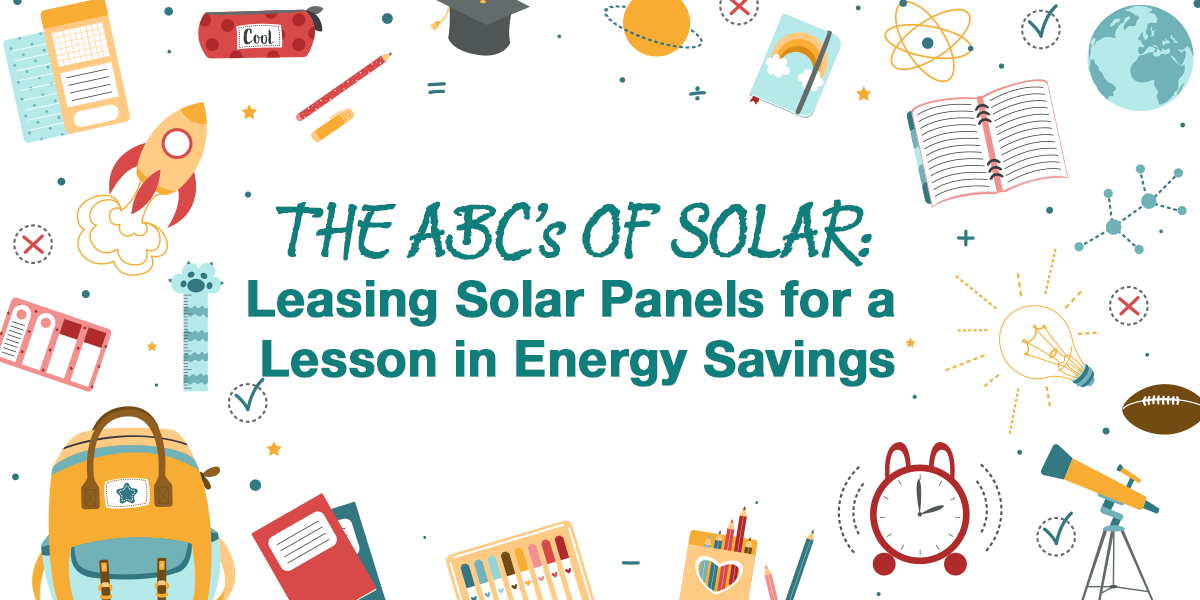 Cool

THE ABC's OF SOLAR:
Leasing Solar Panels for a Lesson in Energy Savings